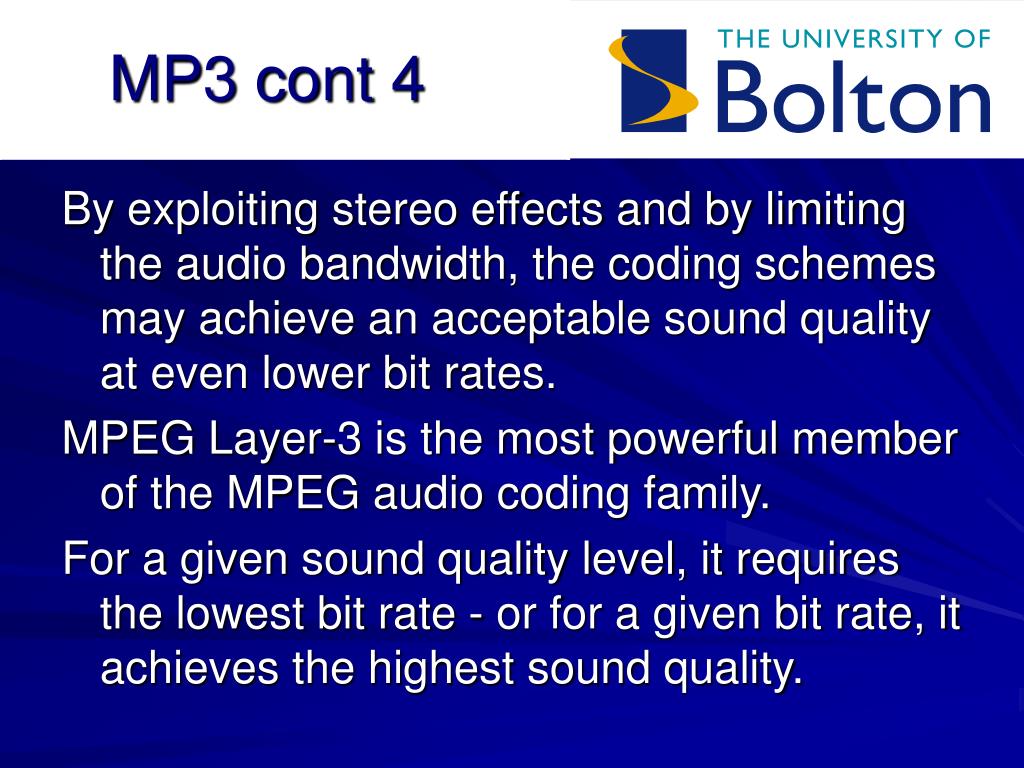 MP3 cont 4

THE UNIVERSITY OF Bolton

By exploiting stereo effects and by limiting the audio bandwidth, the coding schemes may achieve an acceptable sound quality at even lower bit rates.

MPEG Layer-3 is the most powerful member of the MPEG audio coding family.

For a given sound quality level, it requires the lowest bit rate - or for a given bit rate, it achieves the highest sound quality.